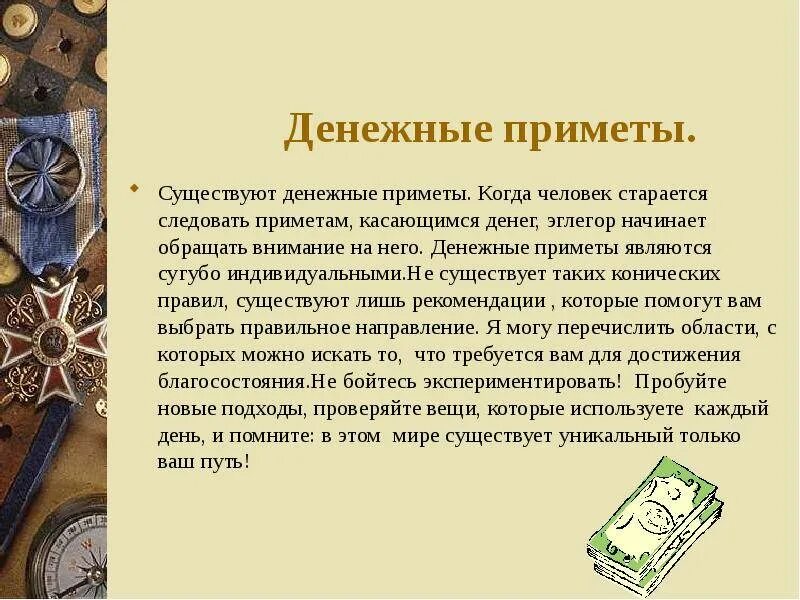 Денежные приметы.

Существуют денежные приметы. Когда человек старается следовать приметам, касающимся денег, эглегор начинает обращать внимание на него. Денежные приметы являются сугубо индивидуальными.Не существует таких конических правил, существуют лишь рекомендации , которые помогут вам выбрать правильное направление. Я могу перечислить области, с которых можно искать то, что требуется вам для достижения благосостояния.Не бойтесь экспериментировать! Пробуйте новые подходы, проверяйте вещи, которые используете каждый день, и помните: в этом мире существует уникальный только ваш путь!